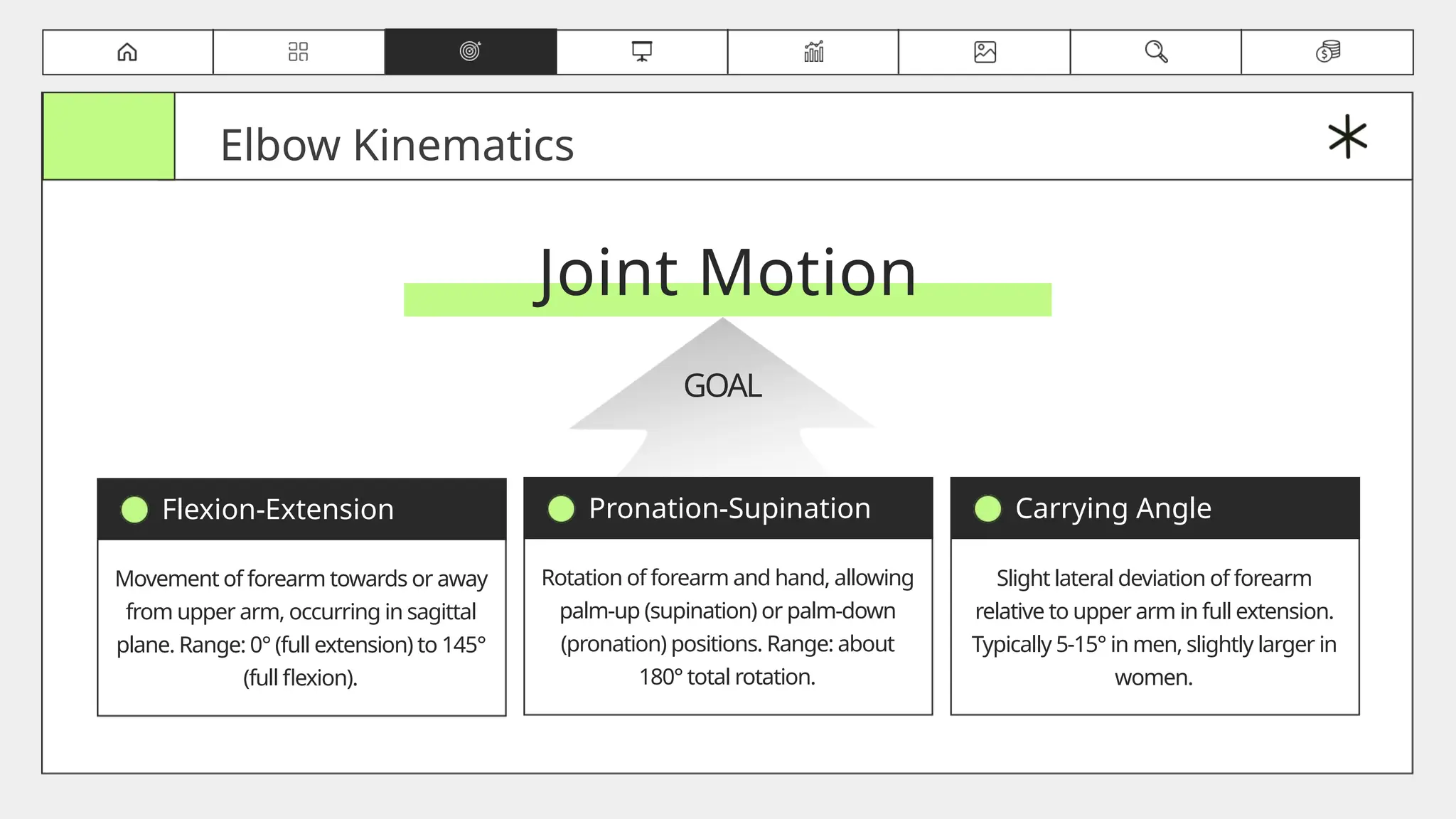 Elbow Kinematics

Joint Motion

GOAL

Flexion-Extension

Movement of forearm towards or away from upper arm, occurring in sagittal plane. Range: 0° (full extension) to 145° (full flexion).

Pronation-Supination

Rotation of forearm and hand, allowing palm-up (supination) or palm-down (pronation) positions. Range: about 180° total rotation.

Carrying Angle

Slight lateral deviation of forearm relative to upper arm in full extension. Typically 5-15° in men, slightly larger in women.